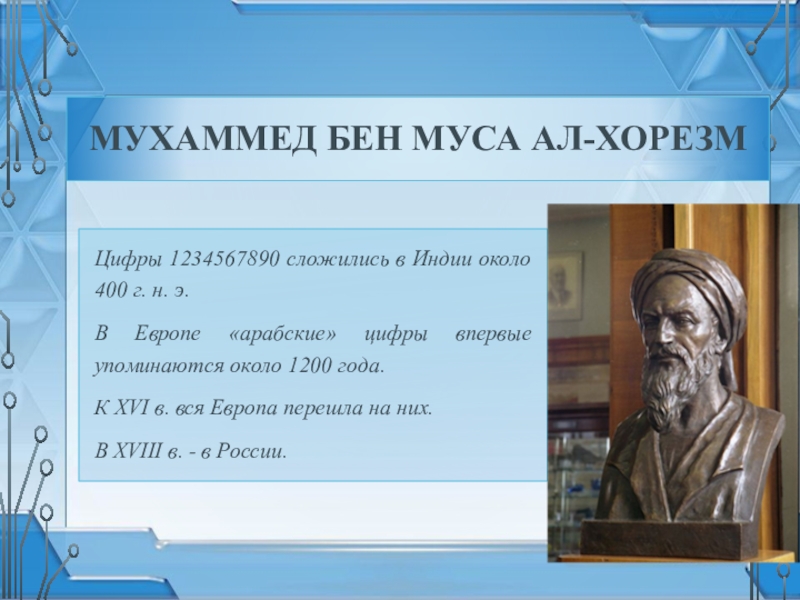 МУХАММЕД БЕН МУСА АЛ-ХОРЕЗМ

Цифры 1234567890 сложились в Индии около 400 г. н. э.

В Европе «арабские» цифры впервые упоминаются около 1200 года.

К XVI в. вся Европа перешла на них.

В XVIII в. - в России.